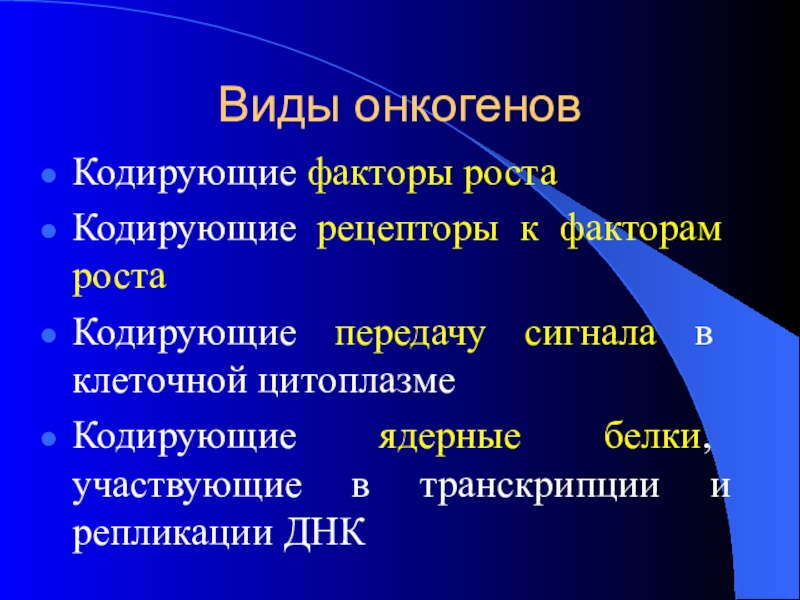 Виды онкогенов

- Кодирующие факторы роста
- Кодирующие рецепторы к факторам роста
- Кодирующие передачу сигнала в клеточной цитоплазме
- Кодирующие ядерные белки, участвующие в транскрипции и репликации ДНК